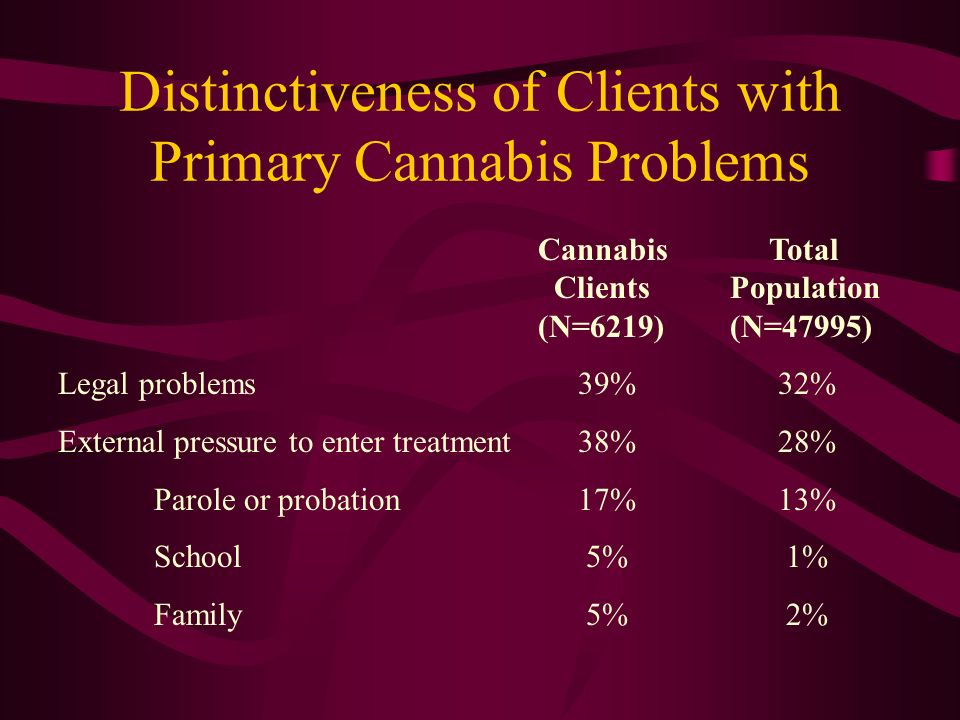 Distinctiveness of Clients with Primary Cannabis Problems

| | Cannabis Clients (N=6219) | Total Population (N=47995) |
|---|---|---|
| Legal problems | 39% | 32% |
| External pressure to enter treatment | 38% | 28% |
| Parole or probation | 17% | 13% |
| School | 5% | 1% |
| Family | 5% | 2% |